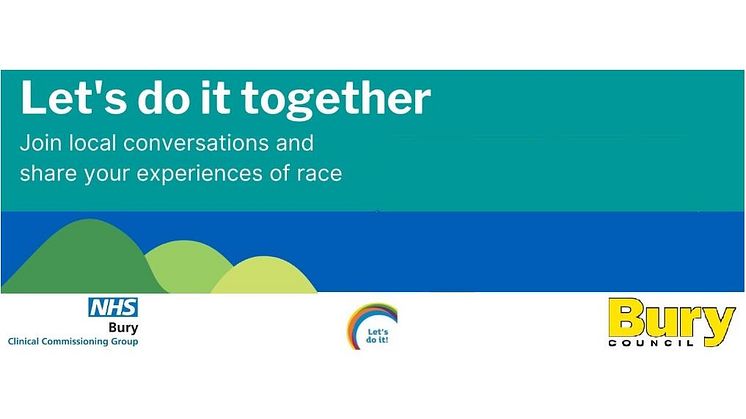 Let's do it together

Join local conversations and share your experiences of race

NHS
Bury
Clinical Commissioning Group

Let's do it!

Bury
COUNCIL